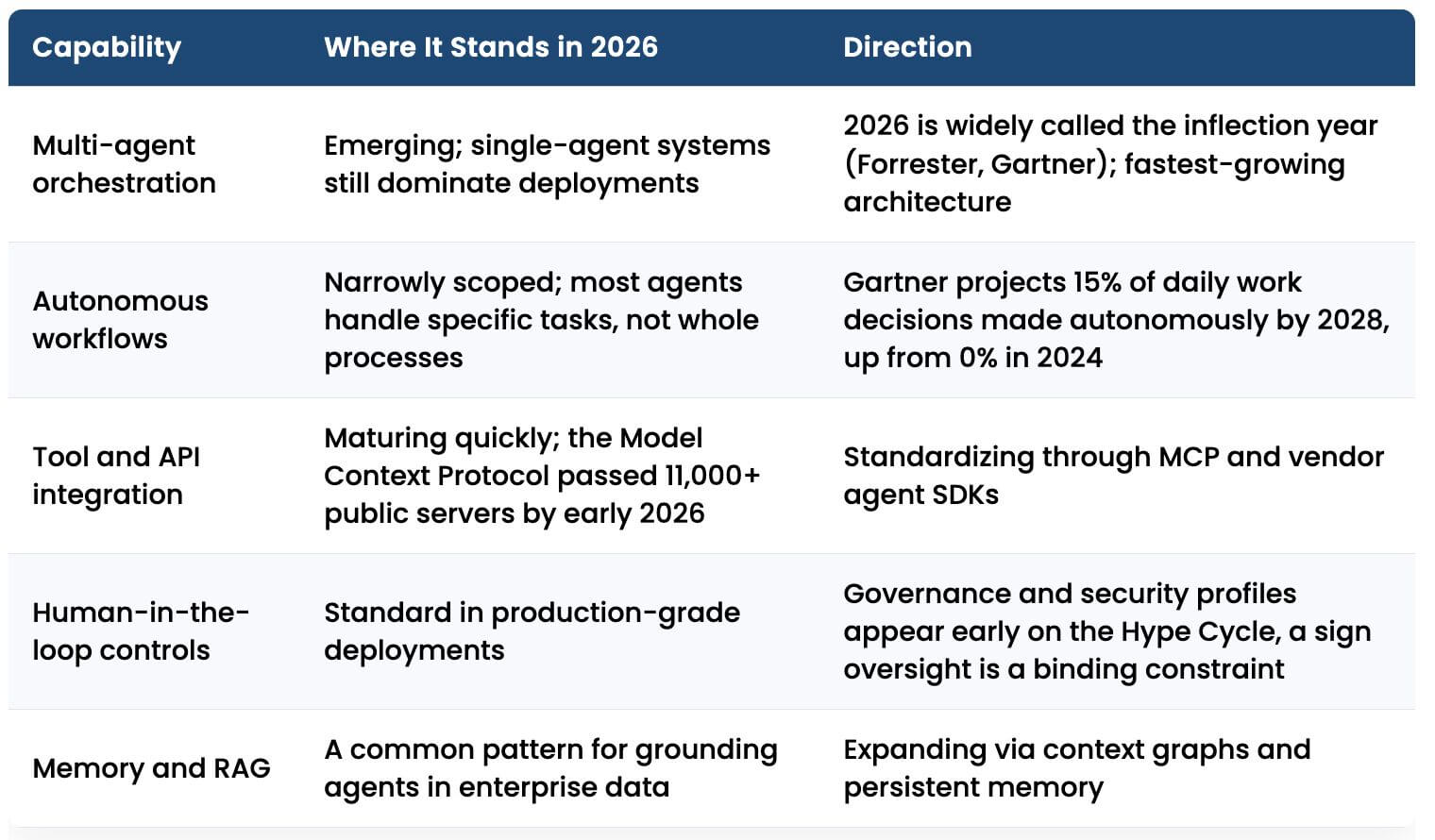 | Capability | Where It Stands in 2026 | Direction |
|---|---|---|
| Multi-agent orchestration | Emerging; single-agent systems still dominate deployments | 2026 is widely called the inflection year (Forrester, Gartner); fastest-growing architecture |
| Autonomous workflows | Narrowly scoped; most agents handle specific tasks, not whole processes | Gartner projects 15% of daily work decisions made autonomously by 2028, up from 0% in 2024 |
| Tool and API integration | Maturing quickly; the Model Context Protocol passed 11,000+ public servers by early 2026 | Standardizing through MCP and vendor agent SDKs |
| Human-in-the-loop controls | Standard in production-grade deployments | Governance and security profiles appear early on the Hype Cycle, a sign oversight is a binding constraint |
| Memory and RAG | A common pattern for grounding agents in enterprise data | Expanding via context graphs and persistent memory |